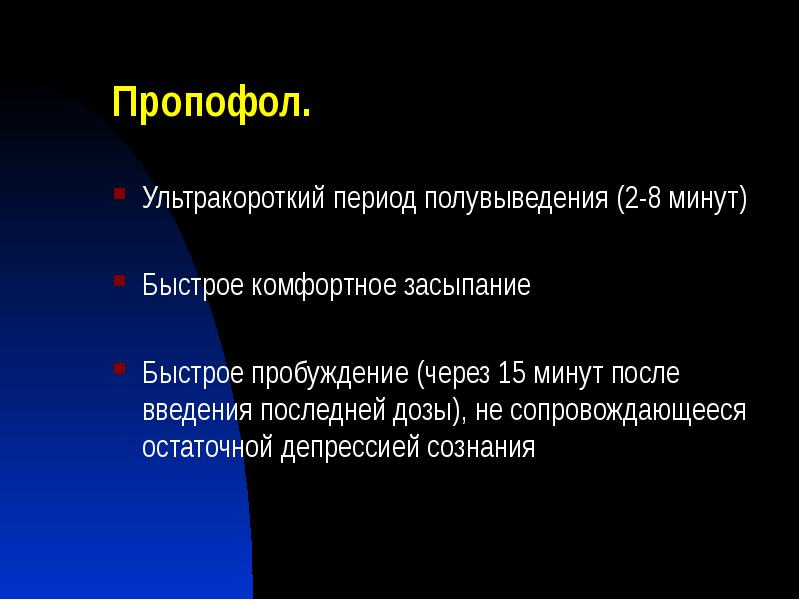 Пропофол.

Ультракороткий период полувыведения (2-8 минут)

Быстрое комфортное засыпание

Быстрое пробуждение (через 15 минут после введения последней дозы), не сопровождающееся остаточной депрессией сознания